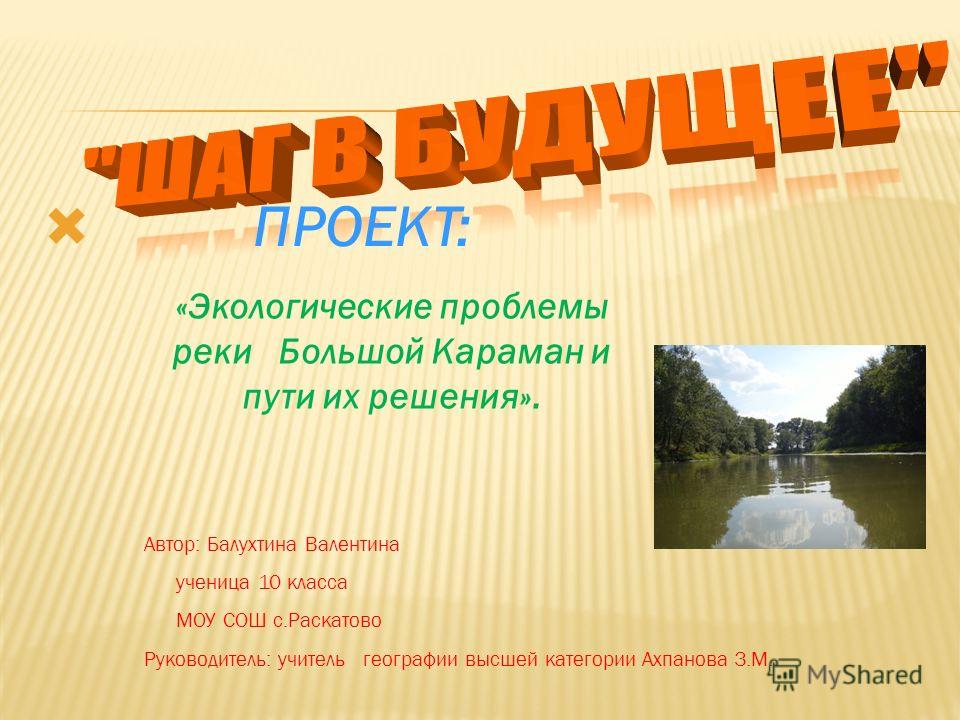 "ШАГ В БУДУЩЕЕ"

ПРОЕКТ:

«Экологические проблемы реки Большой Караман и пути их решения».

Автор: Балухтина Валентина

ученица 10 класса

МОУ СОШ с.Раскатово

Руководитель: учитель географии высшей категории Ахпанова З.М.

MyShared